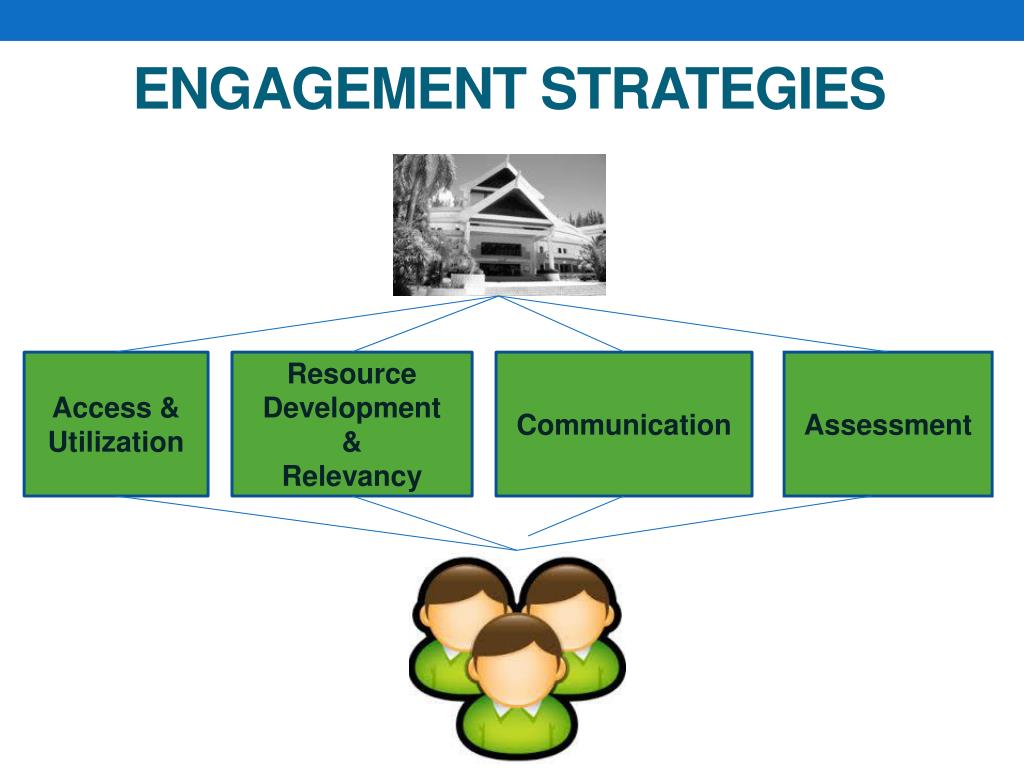 ENGAGEMENT STRATEGIES

Access & Utilization

Resource Development & Relevancy

Communication

Assessment